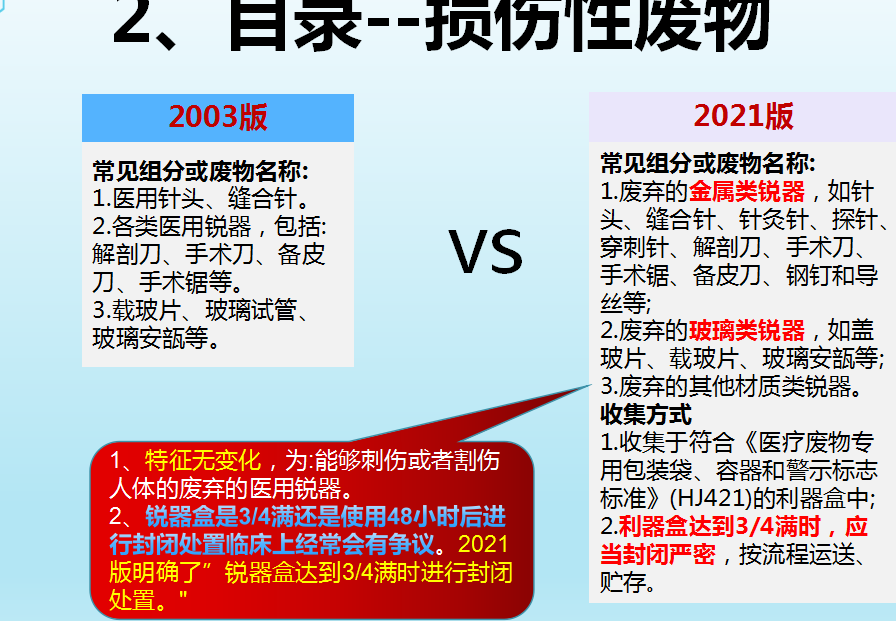 2、目录--损伤性废物

2003版

常见组分或废物名称:
1.医用针头、缝合针。
2.各类医用锐器，包括:解剖刀、手术刀、备皮刀、手术锯等。
3.载玻片、玻璃试管、玻璃安瓿等。

VS

2021版

常见组分或废物名称:
1.废弃的金属类锐器，如针头、缝合针、针灸针、探针、穿刺针、解剖刀、手术刀、手术锯、备皮刀、钢钉和导丝等;
2.废弃的玻璃类锐器，如盖玻片、载玻片、玻璃安瓿等;
3.废弃的其他材质类锐器。
收集方式
1.收集于符合《医疗废物专用包装袋、容器和警示标志标准》(HJ421)的利器盒中;
2.利器盒达到3/4满时，应当封闭严密，按流程运送、贮存。

1、特征无变化，为:能够刺伤或者割伤人体的废弃的医用锐器。
2、锐器盒是3/4满还是使用48小时后进行封闭处置临床上经常会有争议。2021版明确了”锐器盒达到3/4满时进行封闭处置。"